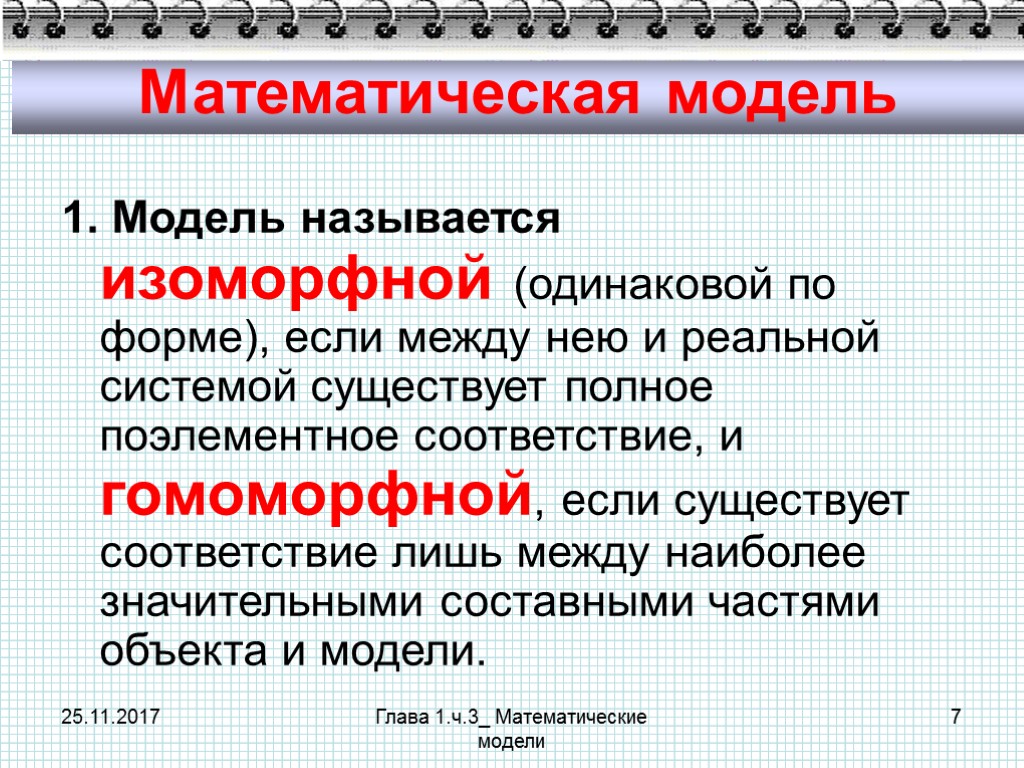 Математическая модель

1. Модель называется изоморфной (одинаковой по форме), если между нею и реальной системой существует полное поэлементное соответствие, и гомоморфной, если существует соответствие лишь между наиболее значительными составными частями объекта и модели.

25.11.2017

Глава 1.ч.3_ Математические модели

7